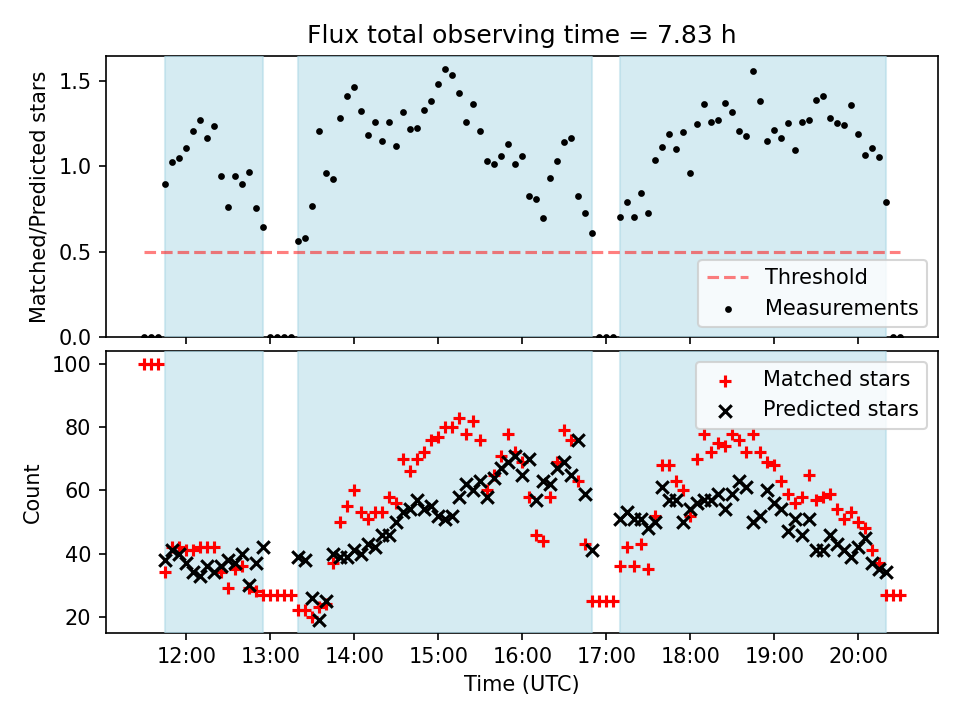 Flux total observing time = 7.83 h

Matched/Predicted stars

1.5
1.0
0.5
0.0

Threshold
Measurements

Count

100
80
60
40
20

Matched stars
Predicted stars

12:00
13:00
14:00
15:00
16:00
17:00
18:00
19:00
20:00

Time (UTC)